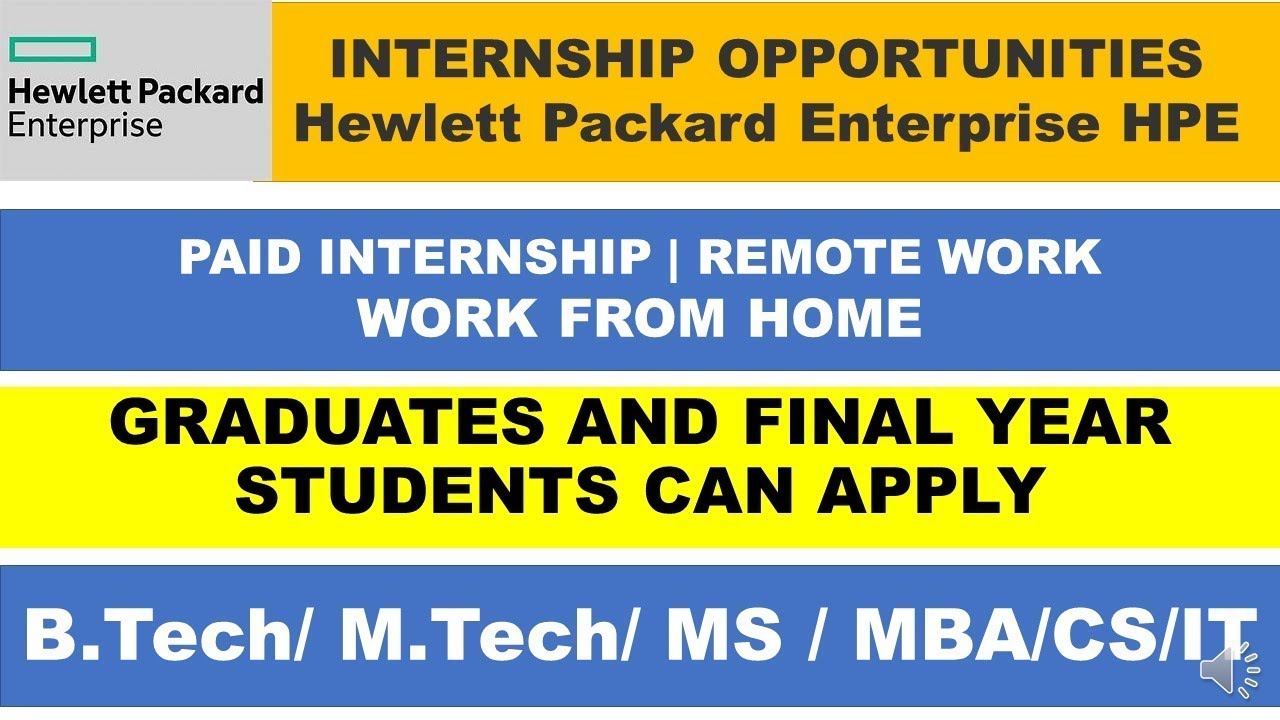 Hewlett Packard Enterprise

INTERNSHIP OPPORTUNITIES
Hewlett Packard Enterprise HPE

PAID INTERNSHIP | REMOTE WORK
WORK FROM HOME

GRADUATES AND FINAL YEAR STUDENTS CAN APPLY

B.Tech/ M.Tech/ MS / MBA/CS/IT